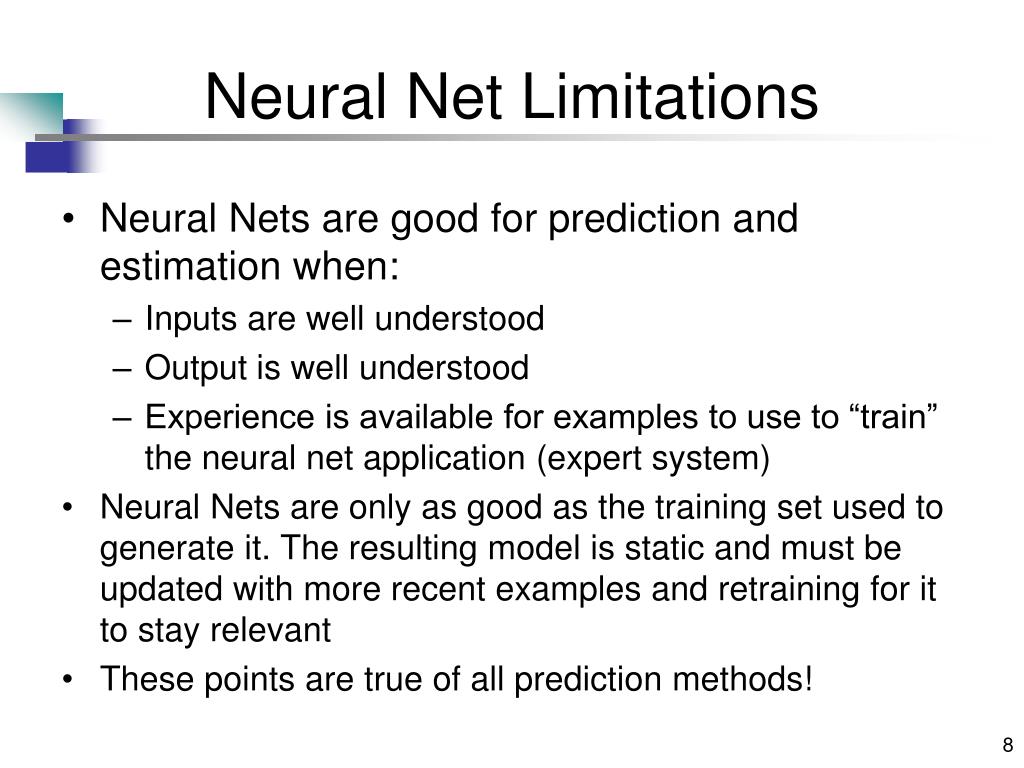 Neural Net Limitations

• Neural Nets are good for prediction and estimation when:
– Inputs are well understood
– Output is well understood
– Experience is available for examples to use to “train” the neural net application (expert system)
• Neural Nets are only as good as the training set used to generate it. The resulting model is static and must be updated with more recent examples and retraining for it to stay relevant
• These points are true of all prediction methods!

8